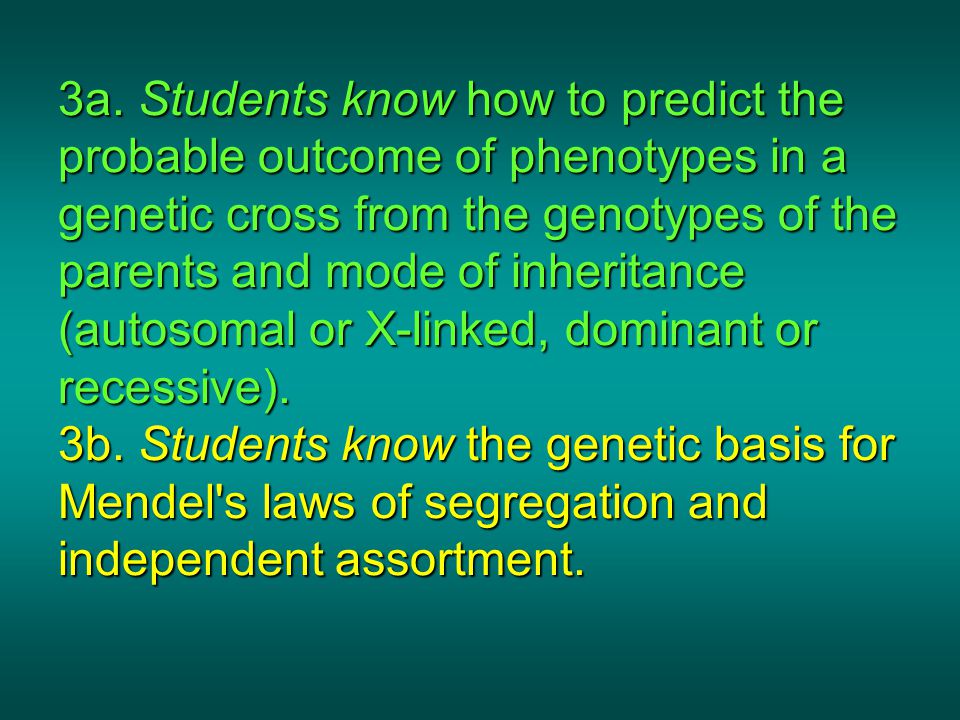 3a. Students know how to predict the probable outcome of phenotypes in a genetic cross from the genotypes of the parents and mode of inheritance (autosomal or X-linked, dominant or recessive).

3b. Students know the genetic basis for Mendel's laws of segregation and independent assortment.